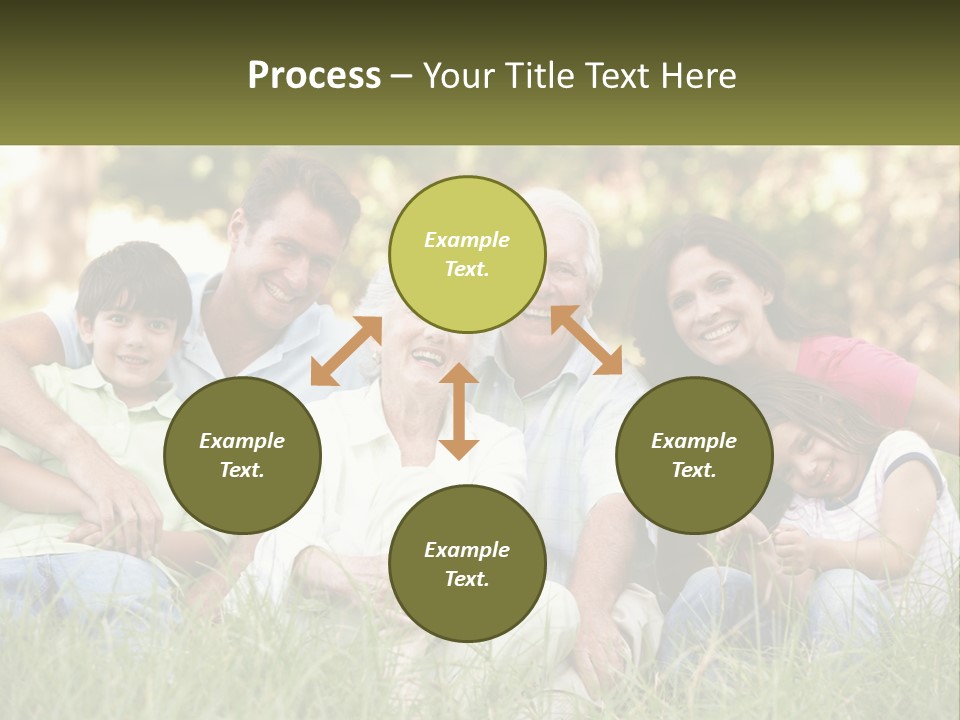 Process – Your Title Text Here

Example Text.

Example Text.

Example Text.

Example Text.